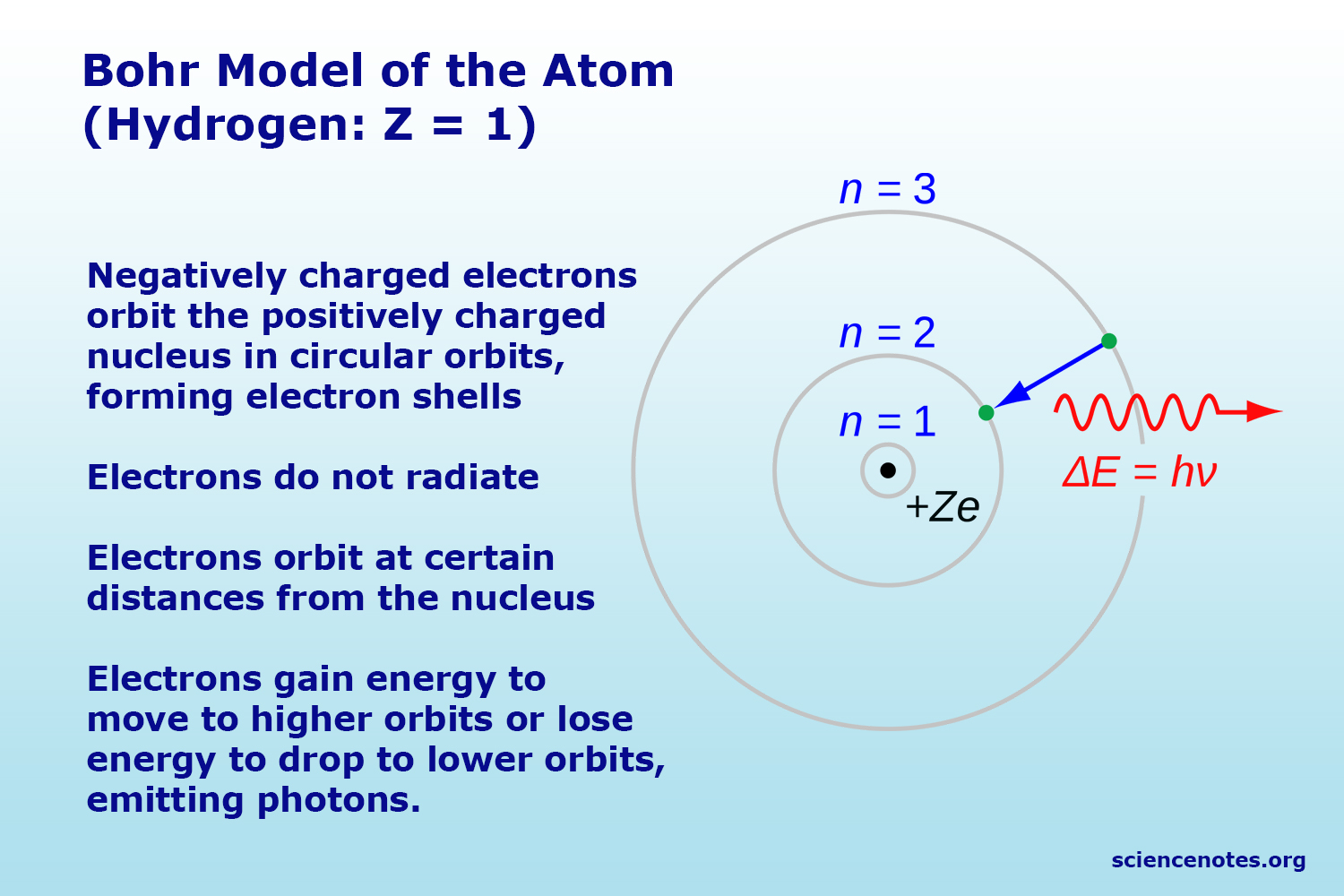 Bohr Model of the Atom
(Hydrogen: Z = 1)

Negatively charged electrons orbit the positively charged nucleus in circular orbits, forming electron shells

Electrons do not radiate

Electrons orbit at certain distances from the nucleus

Electrons gain energy to move to higher orbits or lose energy to drop to lower orbits, emitting photons.

$n = 3$

$n = 2$

$n = 1$

$+Ze$

$\Delta E = h\nu$

sciencenotes.org